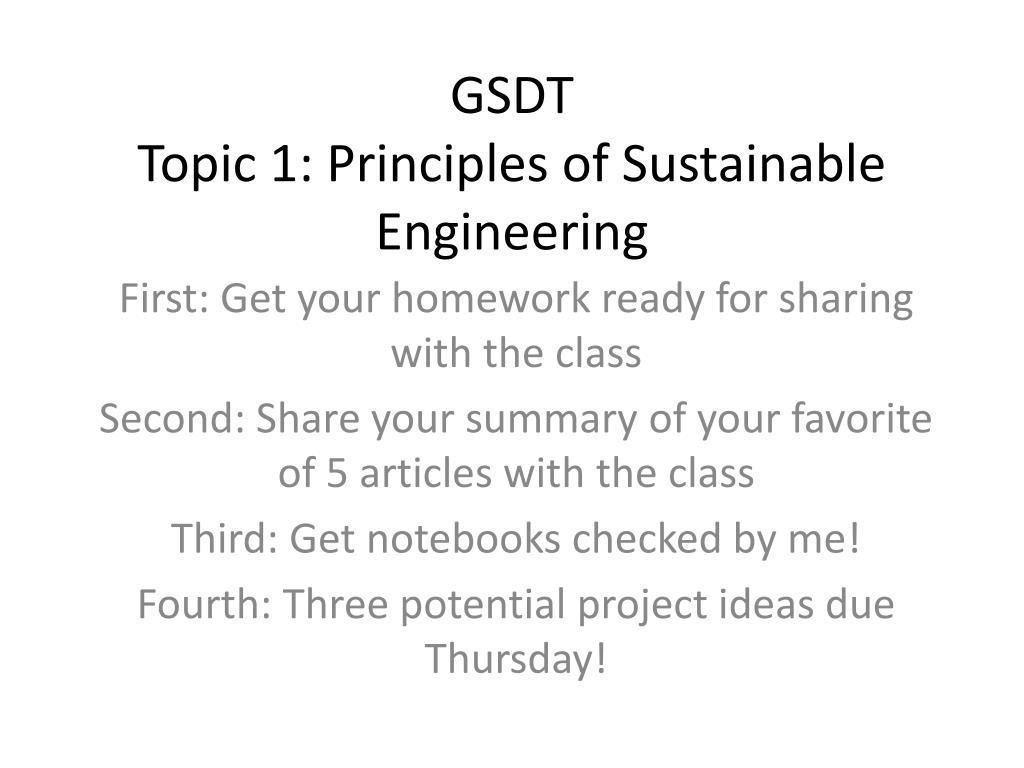 GSDT
Topic 1: Principles of Sustainable Engineering

First: Get your homework ready for sharing with the class

Second: Share your summary of your favorite of 5 articles with the class

Third: Get notebooks checked by me!

Fourth: Three potential project ideas due Thursday!